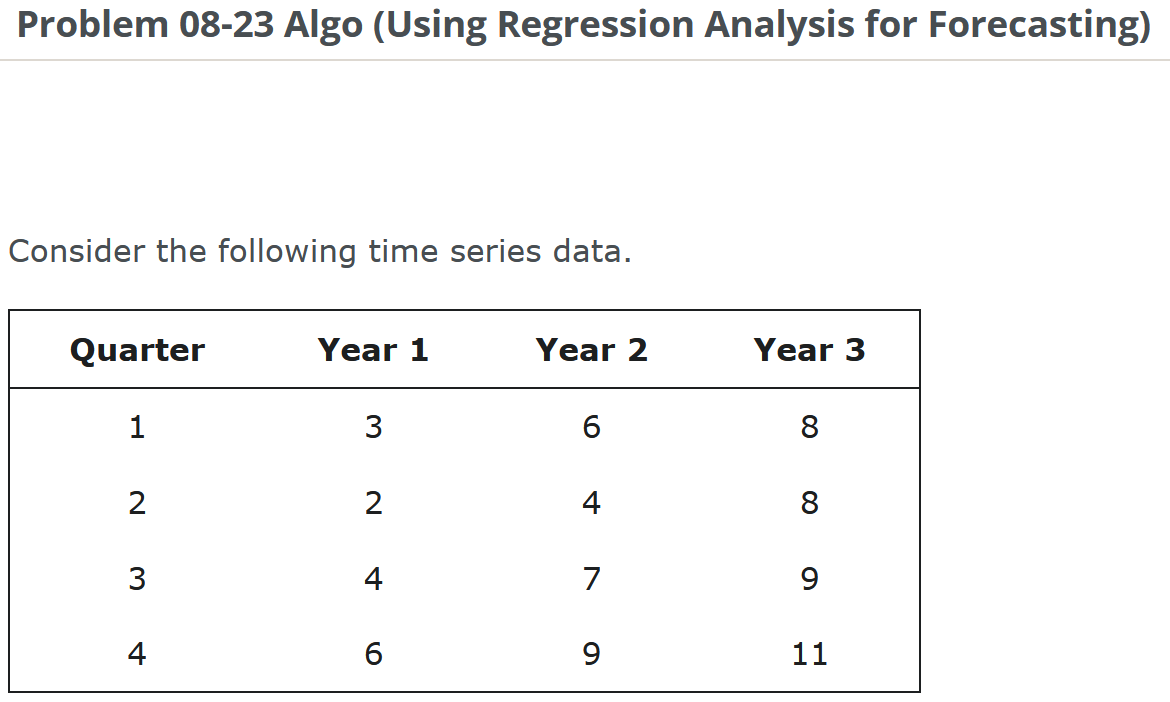 Problem 08-23 Algo (Using Regression Analysis for Forecasting)

Consider the following time series data.

| Quarter | Year 1 | Year 2 | Year 3 |
|---|---|---|---|
| 1 | 3 | 6 | 8 |
| 2 | 2 | 4 | 8 |
| 3 | 4 | 7 | 9 |
| 4 | 6 | 9 | 11 |